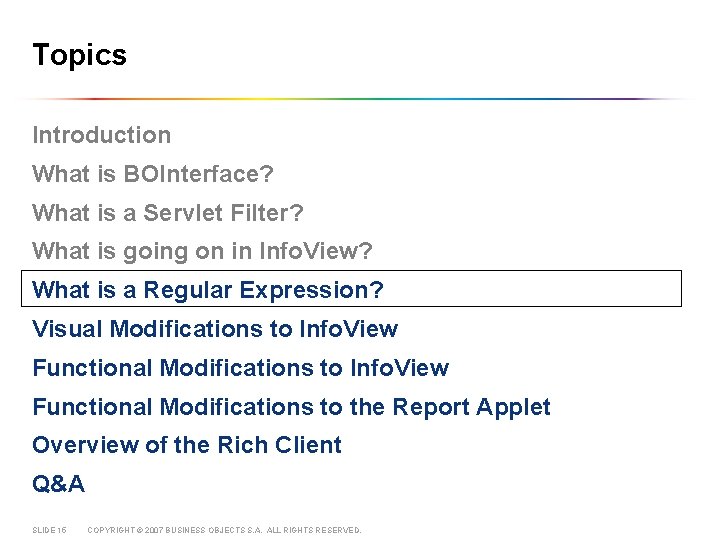 Topics

Introduction

What is BOInterface?

What is a Servlet Filter?

What is going on in InfoView?

What is a Regular Expression?

Visual Modifications to InfoView

Functional Modifications to InfoView

Functional Modifications to the Report Applet

Overview of the Rich Client

Q&A

SLIDE 15 COPYRIGHT © 2007 BUSINESS OBJECTS S.A. ALL RIGHTS RESERVED.